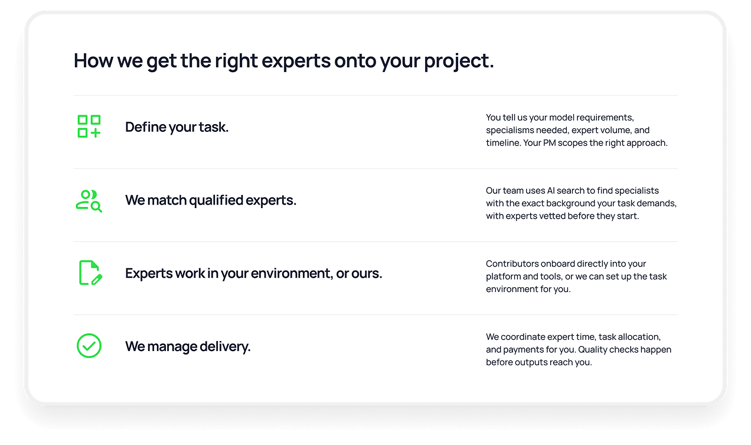 How we get the right experts onto your project.

Define your task.

You tell us your model requirements, specialisms needed, expert volume, and timeline. Your PM scopes the right approach.

We match qualified experts.

Our team uses AI search to find specialists with the exact background your task demands, with experts vetted before they start.

Experts work in your environment, or ours.

Contributors onboard directly into your platform and tools, or we can set up the task environment for you.

We manage delivery.

We coordinate expert time, task allocation, and payments for you. Quality checks happen before outputs reach you.